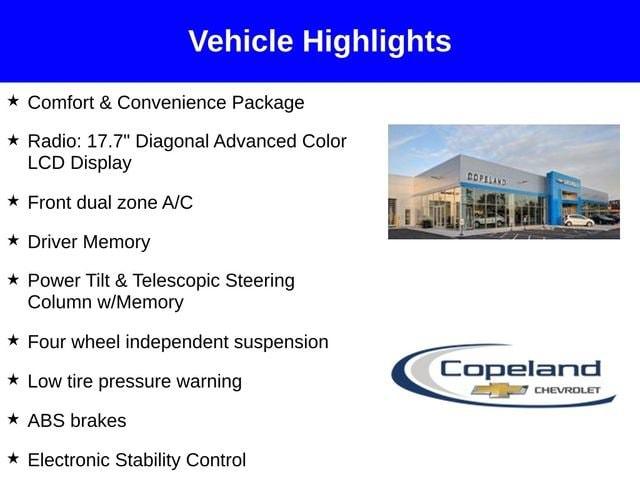 Vehicle Highlights

★ Comfort & Convenience Package

★ Radio: 17.7" Diagonal Advanced Color LCD Display

★ Front dual zone A/C

★ Driver Memory

★ Power Tilt & Telescopic Steering Column w/Memory

★ Four wheel independent suspension

★ Low tire pressure warning

★ ABS brakes

★ Electronic Stability Control

COPELAND

Copeland
CHEVROLET